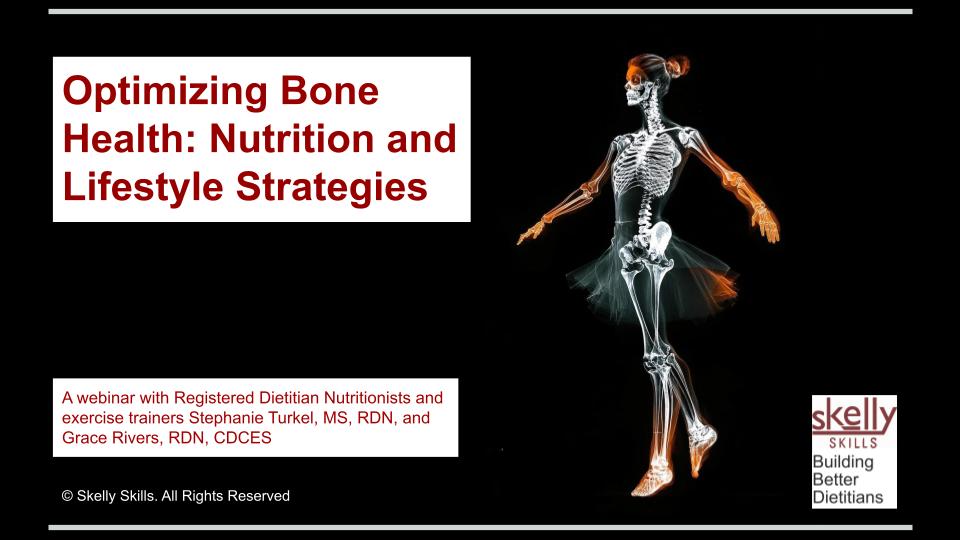 Optimizing Bone Health: Nutrition and Lifestyle Strategies

A webinar with Registered Dietitian Nutritionists and exercise trainers Stephanie Turkel, MS, RDN, and Grace Rivers, RDN, CDCES

© Skelly Skills. All Rights Reserved

skelly
SKILLS
Building
Better
Dietitians